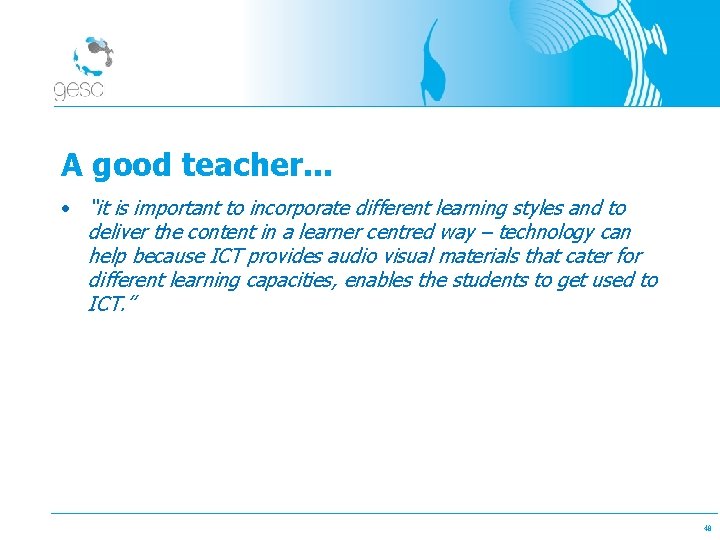 gesc

A good teacher…

• "it is important to incorporate different learning styles and to deliver the content in a learner centred way – technology can help because ICT provides audio visual materials that cater for different learning capacities, enables the students to get used to ICT."

48